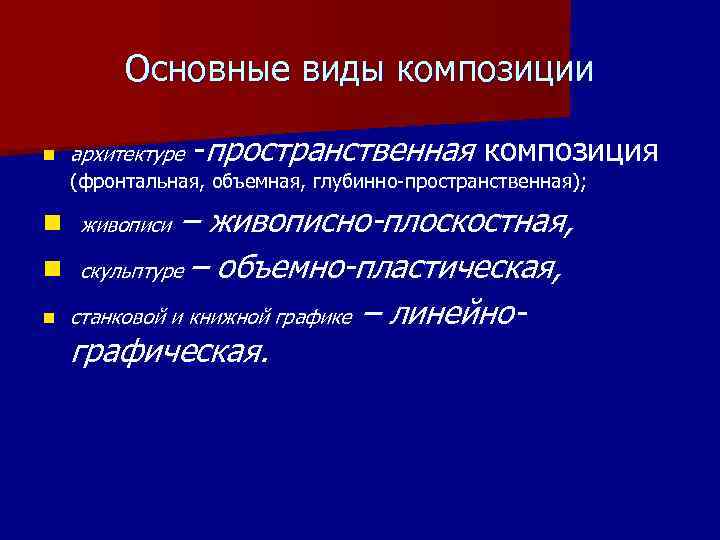 Основные виды композиции

архитектуре -пространственная композиция (фронтальная, объемная, глубинно-пространственная);

живописи – живописно-плоскостная,

скульптуре – объемно-пластическая,

станковой и книжной графике – линейно-графическая.